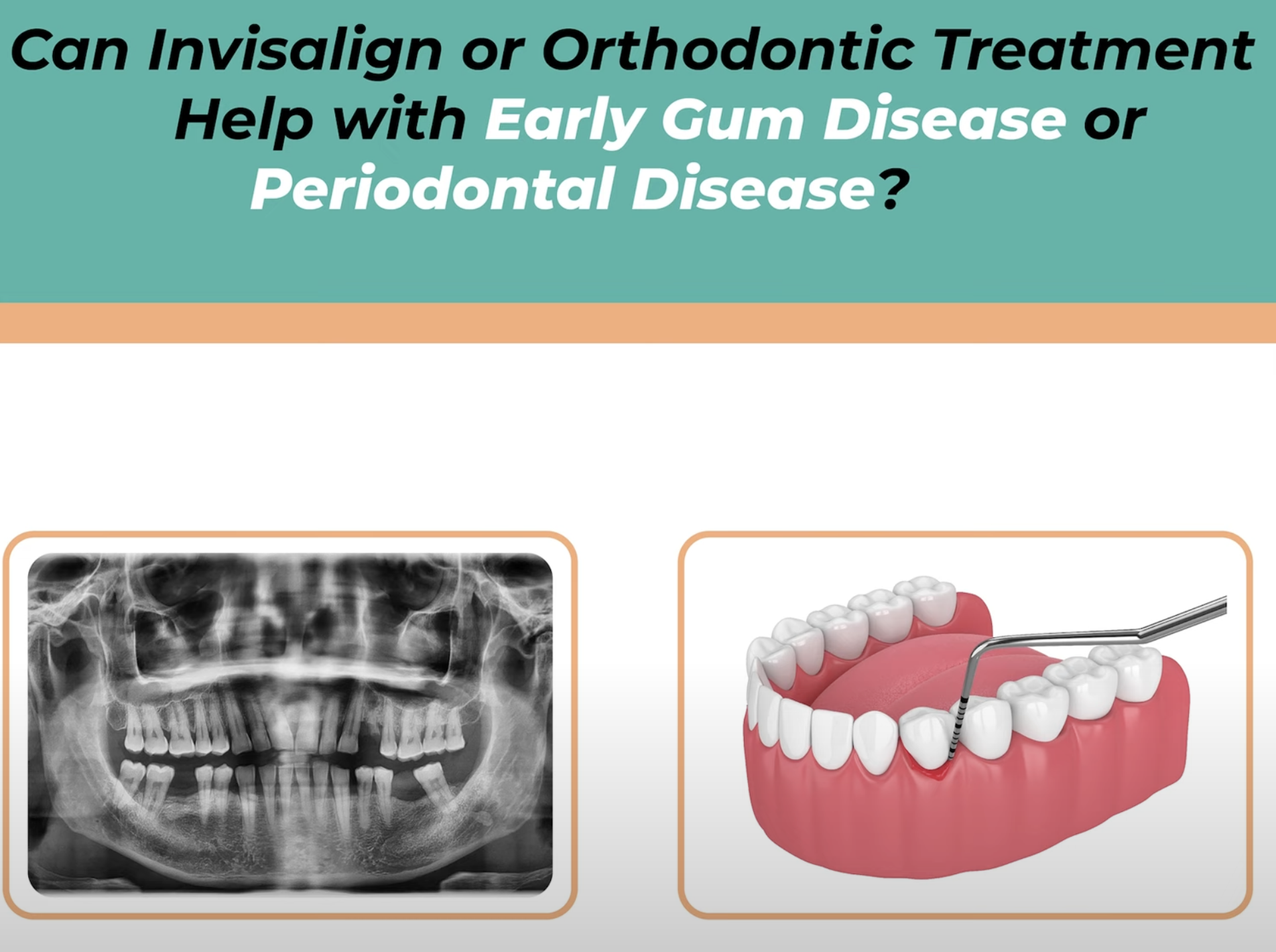 Can Invisalign or Orthodontic Treatment Help with Early Gum Disease or Periodontal Disease?